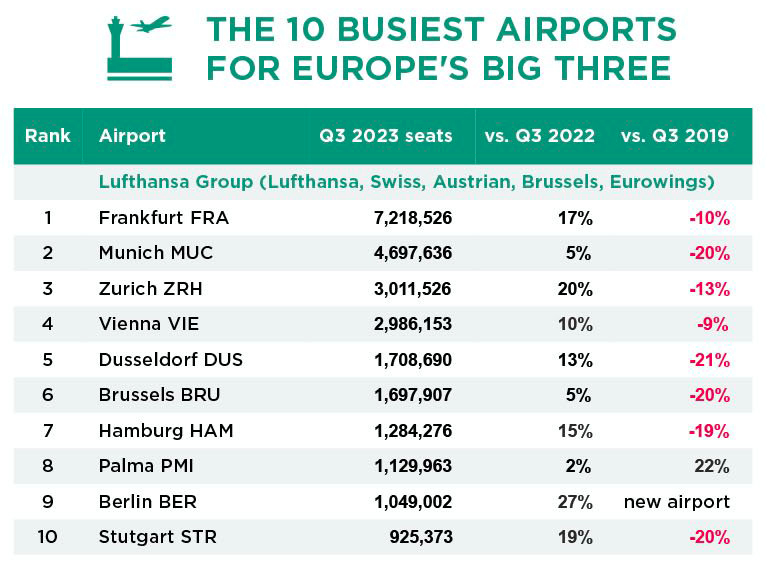 THE 10 BUSIEST AIRPORTS FOR EUROPE'S BIG THREE

| Rank | Airport | Q3 2023 seats | vs. Q3 2022 | vs. Q3 2019 |
|---|---|---|---|---|
| | Lufthansa Group (Lufthansa, Swiss, Austrian, Brussels, Eurowings) | | | |
| 1 | Frankfurt FRA | 7,218,526 | 17% | -10% |
| 2 | Munich MUC | 4,697,636 | 5% | -20% |
| 3 | Zurich ZRH | 3,011,526 | 20% | -13% |
| 4 | Vienna VIE | 2,986,153 | 10% | -9% |
| 5 | Dusseldorf DUS | 1,708,690 | 13% | -21% |
| 6 | Brussels BRU | 1,697,907 | 5% | -20% |
| 7 | Hamburg HAM | 1,284,276 | 15% | -19% |
| 8 | Palma PMI | 1,129,963 | 2% | 22% |
| 9 | Berlin BER | 1,049,002 | 27% | new airport |
| 10 | Stutgart STR | 925,373 | 19% | -20% |